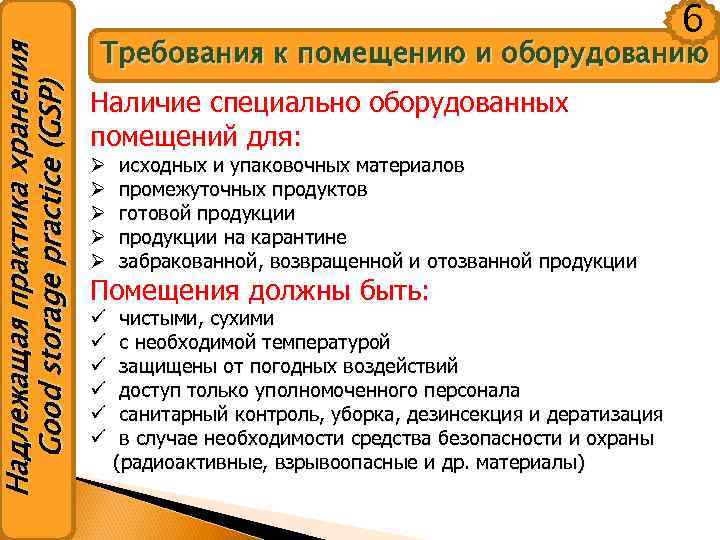 Надлежащая практика хранения
Good storage practice (GSP)

6

Требования к помещению и оборудованию

Наличие специально оборудованных помещений для:
➢ исходных и упаковочных материалов
➢ промежуточных продуктов
➢ готовой продукции
➢ продукции на карантине
➢ забракованной, возвращенной и отозванной продукции

Помещения должны быть:
✓ чистыми, сухими
✓ с необходимой температурой
✓ защищены от погодных воздействий
✓ доступ только уполномоченного персонала
✓ санитарный контроль, уборка, дезинсекция и дератизация
✓ в случае необходимости средства безопасности и охраны (радиоактивные, взрывоопасные и др. материалы)